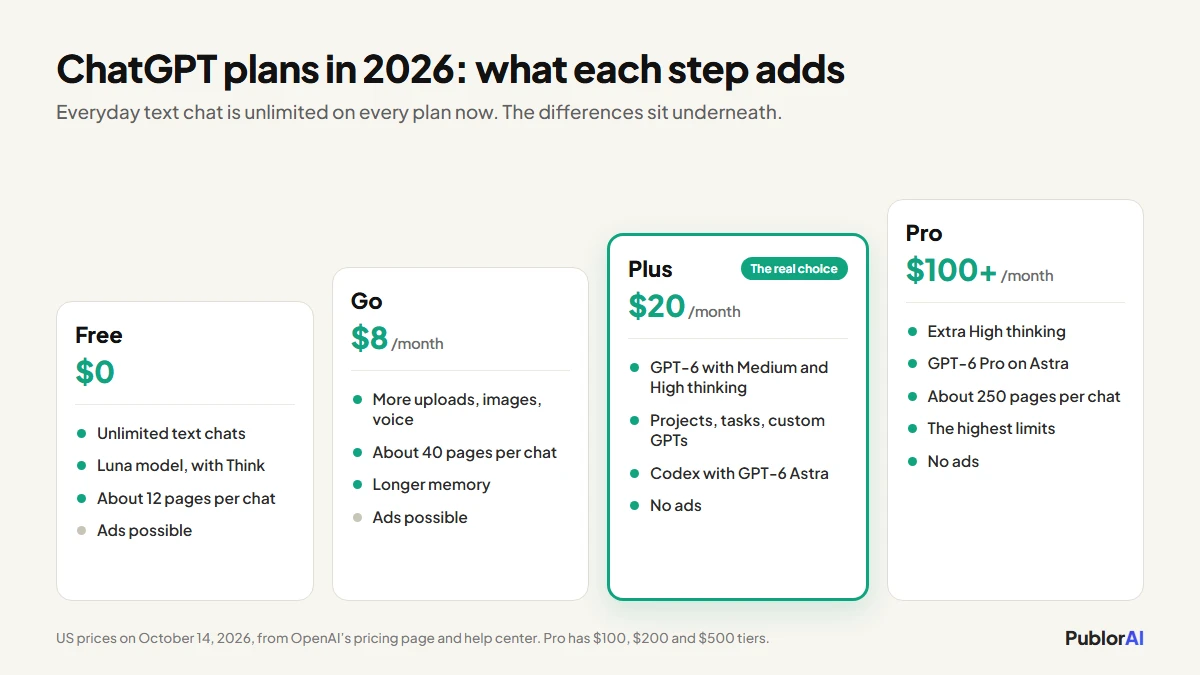 ChatGPT plans in 2026: what each step adds

Everyday text chat is unlimited on every plan now. The differences sit underneath.

Free
$0

• Unlimited text chats
• Luna model, with Think
• About 12 pages per chat
• Ads possible

Go
$8 /month

• More uploads, images, voice
• About 40 pages per chat
• Longer memory
• Ads possible

Plus
The real choice
$20 /month

• GPT-6 with Medium and High thinking
• Projects, tasks, custom GPTs
• Codex with GPT-6 Astra
• No ads

Pro
$100+ /month

• Extra High thinking
• GPT-6 Pro on Astra
• About 250 pages per chat
• The highest limits
• No ads

US prices on October 14, 2026, from OpenAI's pricing page and help center. Pro has $100, $200 and $500 tiers.

PublorAI